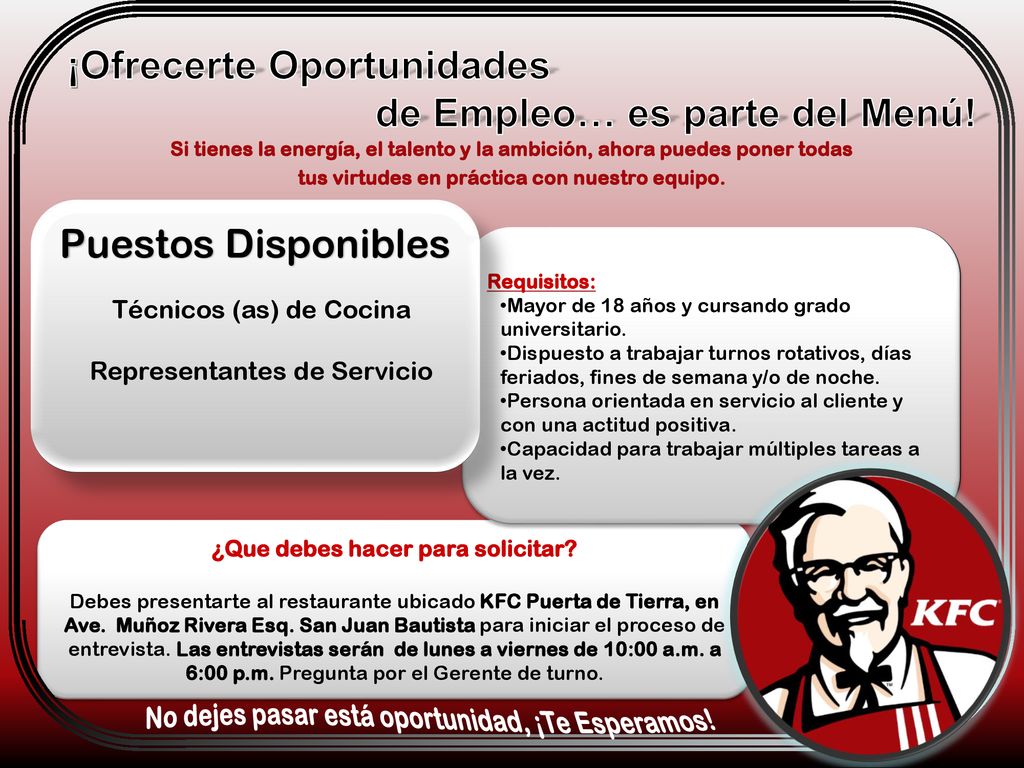 ¡Ofrecerte Oportunidades de Empleo… es parte del Menú!

Si tienes la energía, el talento y la ambición, ahora puedes poner todas tus virtudes en práctica con nuestro equipo.

Puestos Disponibles

Técnicos (as) de Cocina

Representantes de Servicio

Requisitos:
•Mayor de 18 años y cursando grado universitario.
•Dispuesto a trabajar turnos rotativos, días feriados, fines de semana y/o de noche.
•Persona orientada en servicio al cliente y con una actitud positiva.
•Capacidad para trabajar múltiples tareas a la vez.

¿Que debes hacer para solicitar?

Debes presentarte al restaurante ubicado KFC Puerta de Tierra, en Ave. Muñoz Rivera Esq. San Juan Bautista para iniciar el proceso de entrevista. Las entrevistas serán de lunes a viernes de 10:00 a.m. a 6:00 p.m. Pregunta por el Gerente de turno.

KFC

No dejes pasar está oportunidad, ¡Te Esperamos!